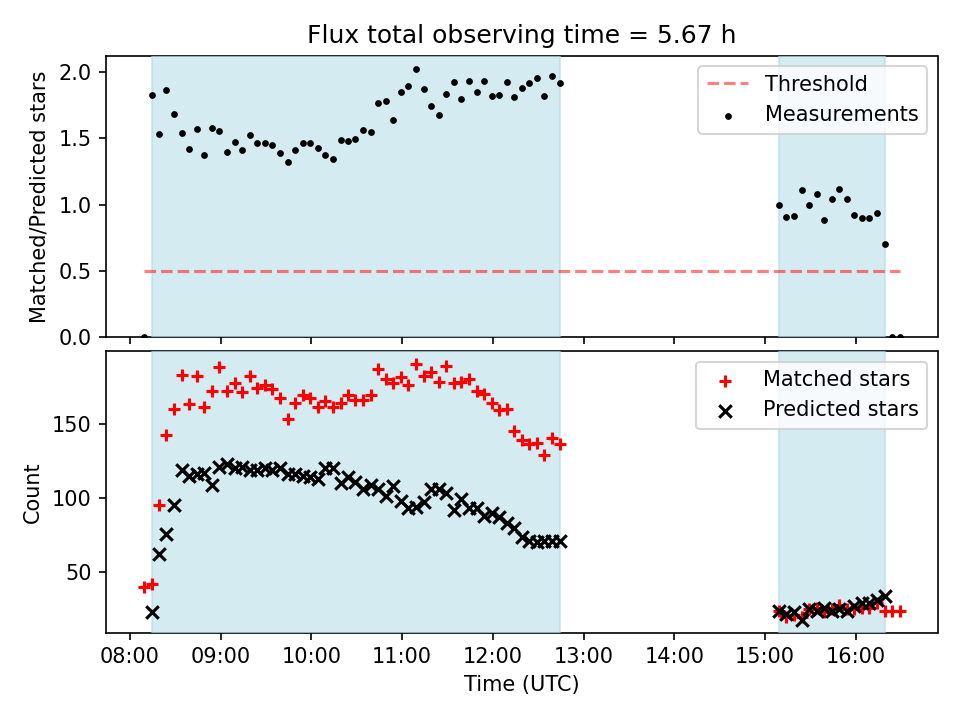 Flux total observing time = 5.67 h

Matched/Predicted stars

2.0
1.5
1.0
0.5
0.0

Threshold
Measurements

Count

150
100
50

Matched stars
Predicted stars

08:00 09:00 10:00 11:00 12:00 13:00 14:00 15:00 16:00

Time (UTC)